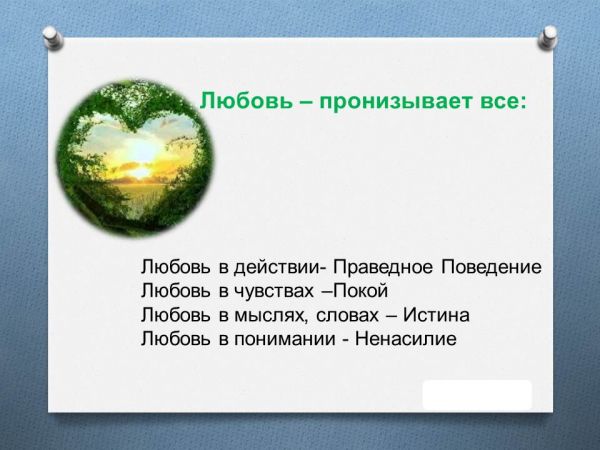 Любовь – пронизывает все:

Любовь в действии- Праведное Поведение
Любовь в чувствах –Покой
Любовь в мыслях, словах – Истина
Любовь в понимании - Ненасилие